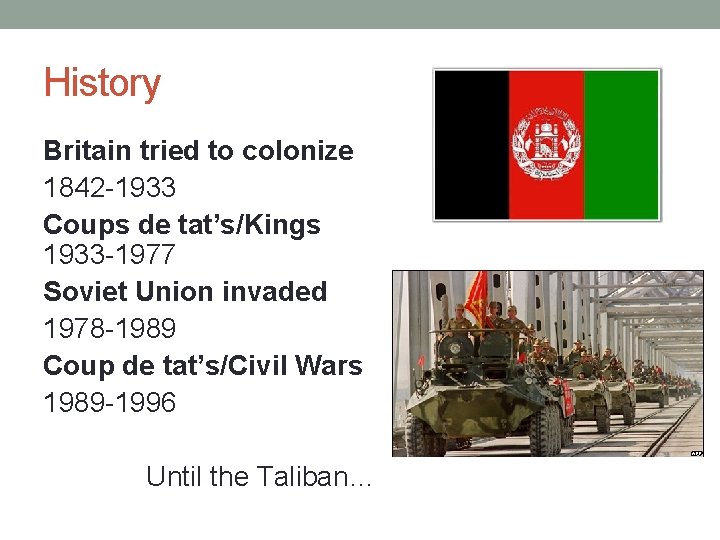 History

Britain tried to colonize

1842-1933

Coups de tat's/Kings

1933-1977

Soviet Union invaded

1978-1989

Coup de tat's/Civil Wars

1989-1996

Until the Taliban…

AFP